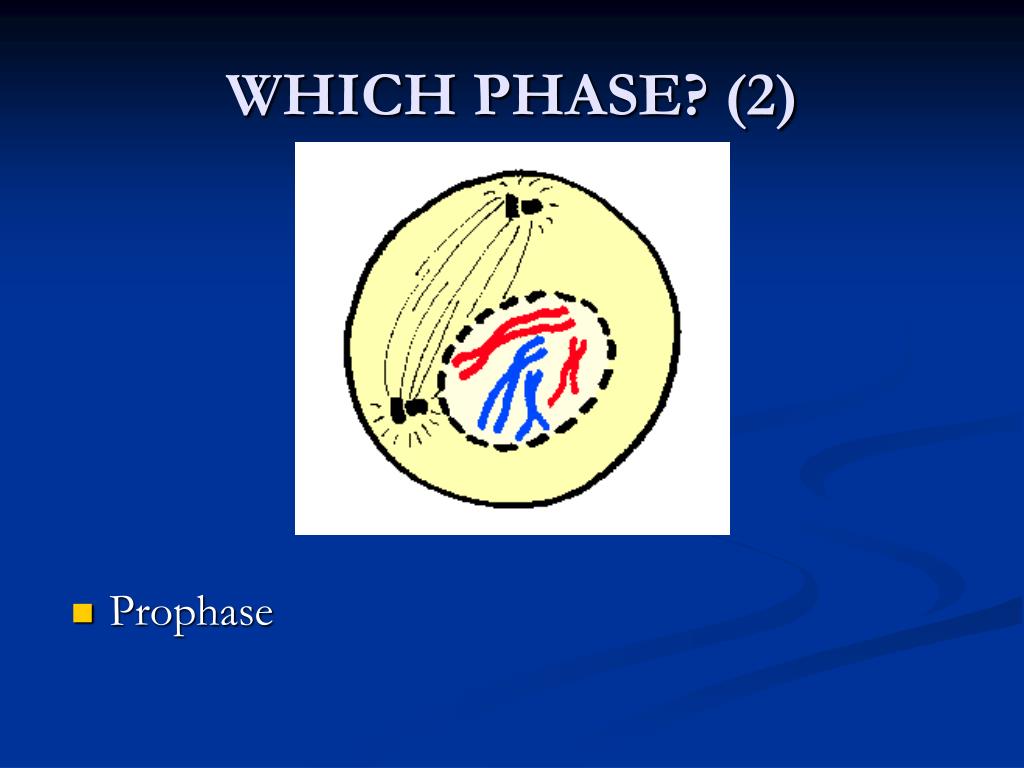 WHICH PHASE? (2)

Prophase